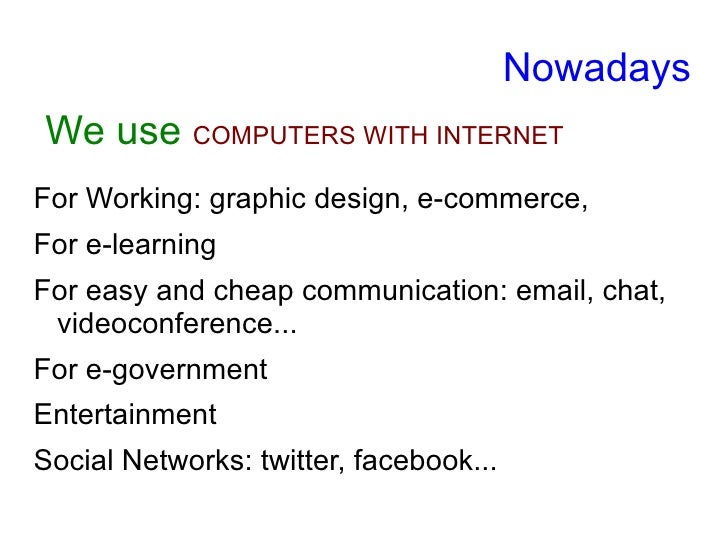 Nowadays

We use COMPUTERS WITH INTERNET

For Working: graphic design, e-commerce,

For e-learning

For easy and cheap communication: email, chat, videoconference...

For e-government

Entertainment

Social Networks: twitter, facebook...